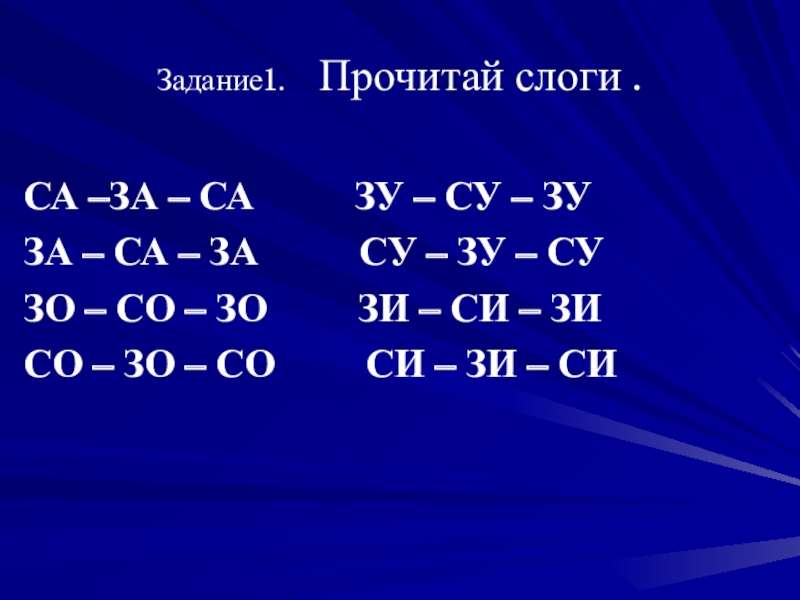 Задание1. Прочитай слоги .

СА –ЗА – СА
ЗА – СА – ЗА
ЗО – СО – ЗО
СО – ЗО – СО

ЗУ – СУ – ЗУ
СУ – ЗУ – СУ
ЗИ – СИ – ЗИ
СИ – ЗИ – СИ